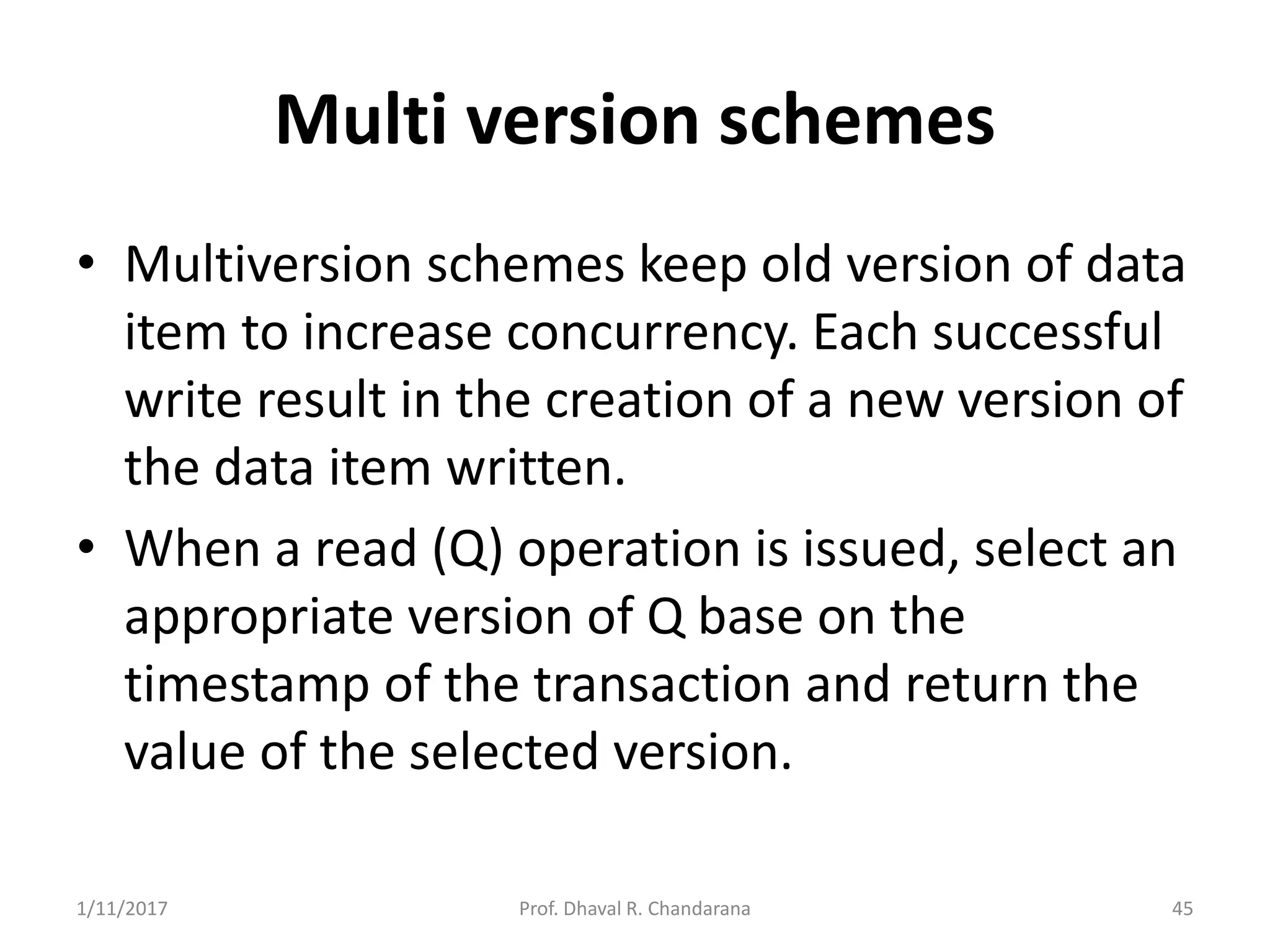 Multi version schemes

• Multiversion schemes keep old version of data item to increase concurrency. Each successful write result in the creation of a new version of the data item written.

• When a read (Q) operation is issued, select an appropriate version of Q base on the timestamp of the transaction and return the value of the selected version.

1/11/2017 Prof. Dhaval R. Chandarana 45